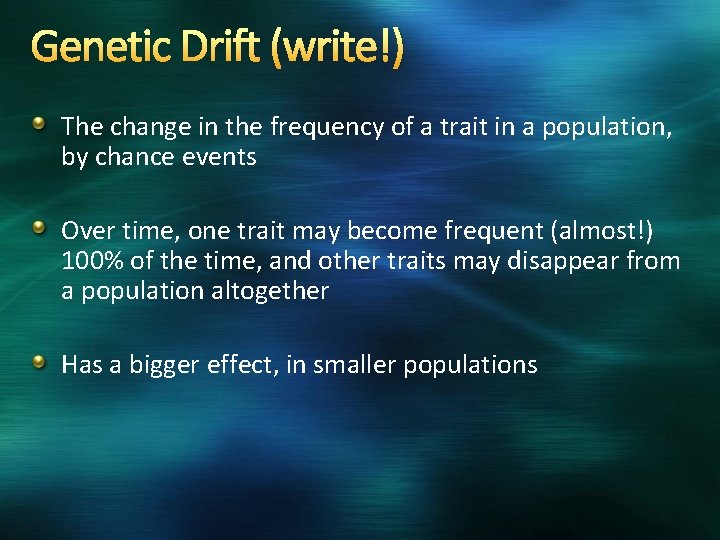 Genetic Drift (write!)

The change in the frequency of a trait in a population, by chance events

Over time, one trait may become frequent (almost!) 100% of the time, and other traits may disappear from a population altogether

Has a bigger effect, in smaller populations